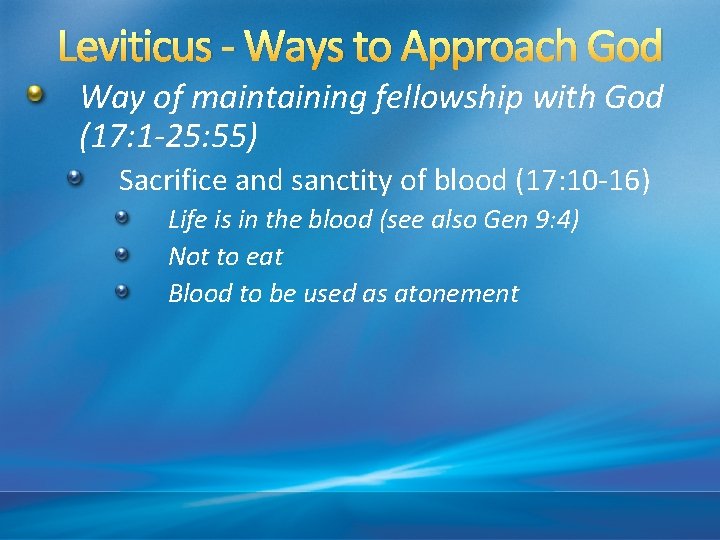 Leviticus - Ways to Approach God

Way of maintaining fellowship with God (17:1-25:55)

Sacrifice and sanctity of blood (17:10-16)

Life is in the blood (see also Gen 9:4)

Not to eat

Blood to be used as atonement